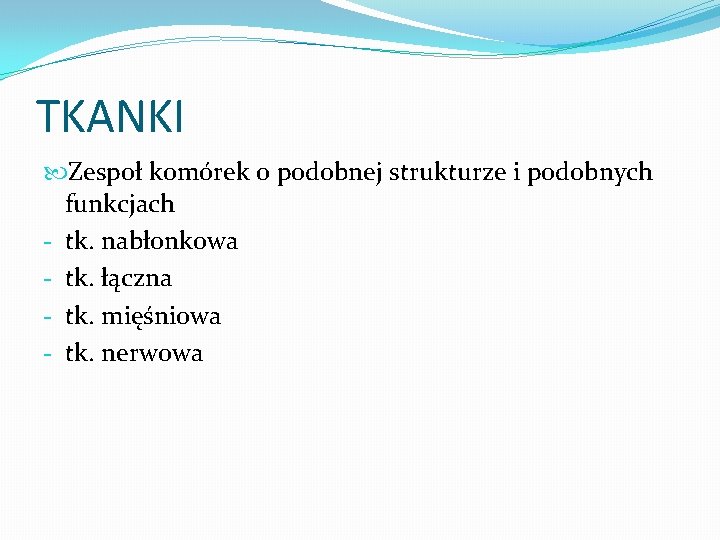 TKANKI

Zespoł komórek o podobnej strukturze i podobnych funkcjach

- tk. nabłonkowa
- tk. łączna
- tk. mięśniowa
- tk. nerwowa